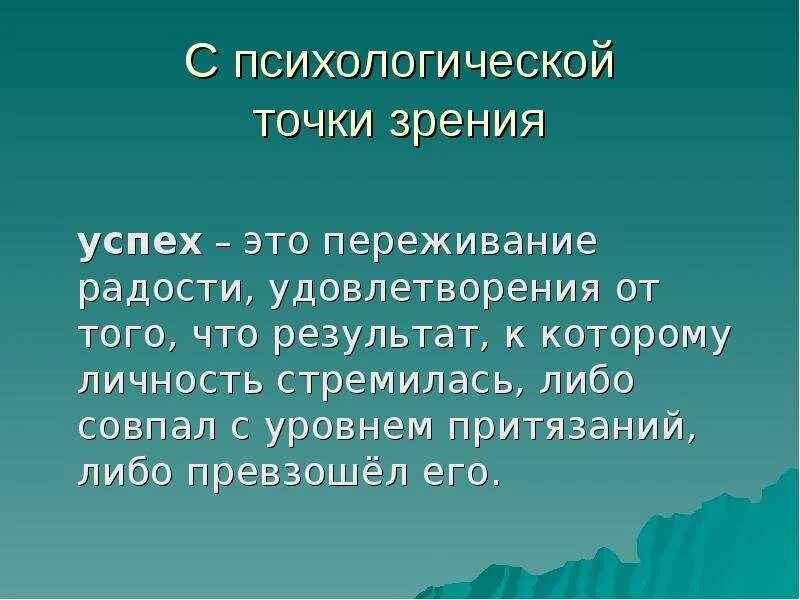 С психологической точки зрения

успех – это переживание радости, удовлетворения от того, что результат, к которому личность стремилась, либо совпал с уровнем притязаний, либо превзошёл его.